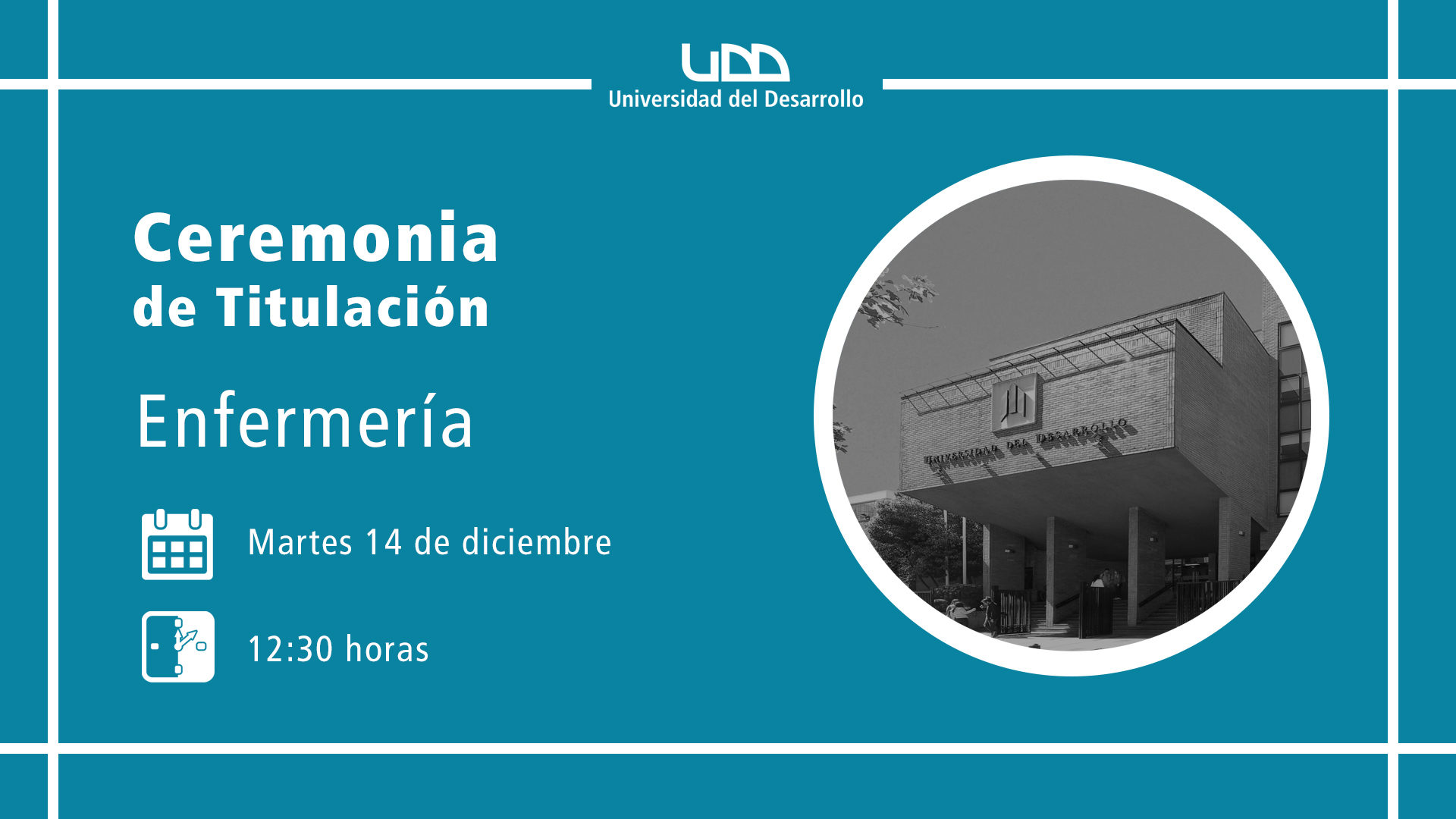 UDD
Universidad del Desarrollo

Ceremonia
de Titulación

Enfermería

Martes 14 de diciembre

12:30 horas

UNIVERSIDAD DEL DESARROLLO